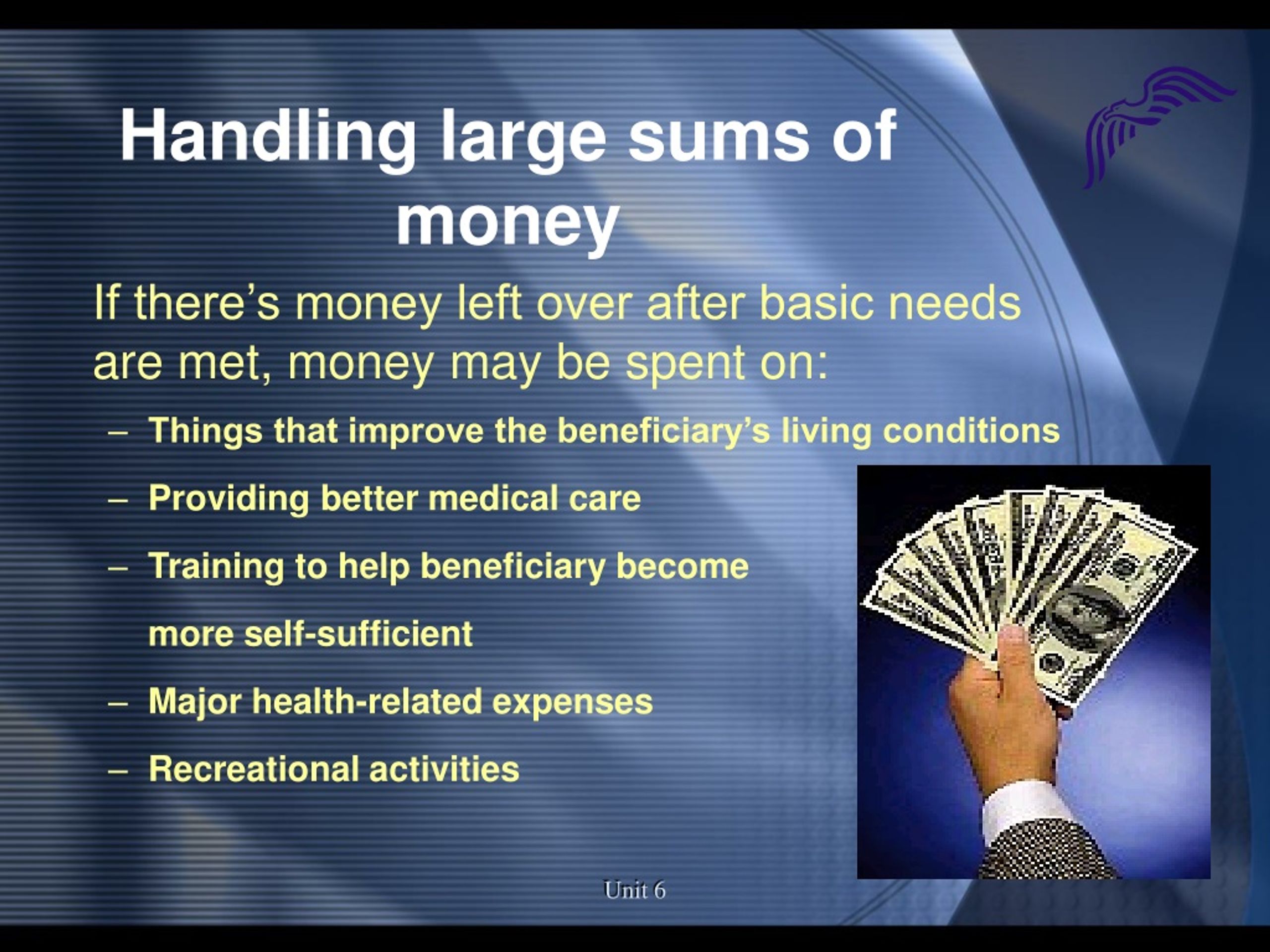 Handling large sums of money

If there's money left over after basic needs are met, money may be spent on:

– Things that improve the beneficiary's living conditions
– Providing better medical care
– Training to help beneficiary become more self-sufficient
– Major health-related expenses
– Recreational activities

Unit 6